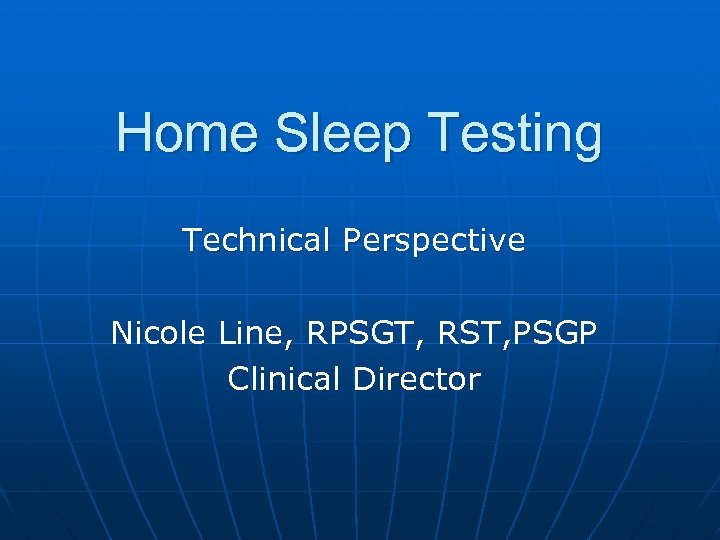 Home Sleep Testing

Technical Perspective

Nicole Line, RPSGT, RST,PSGP
Clinical Director